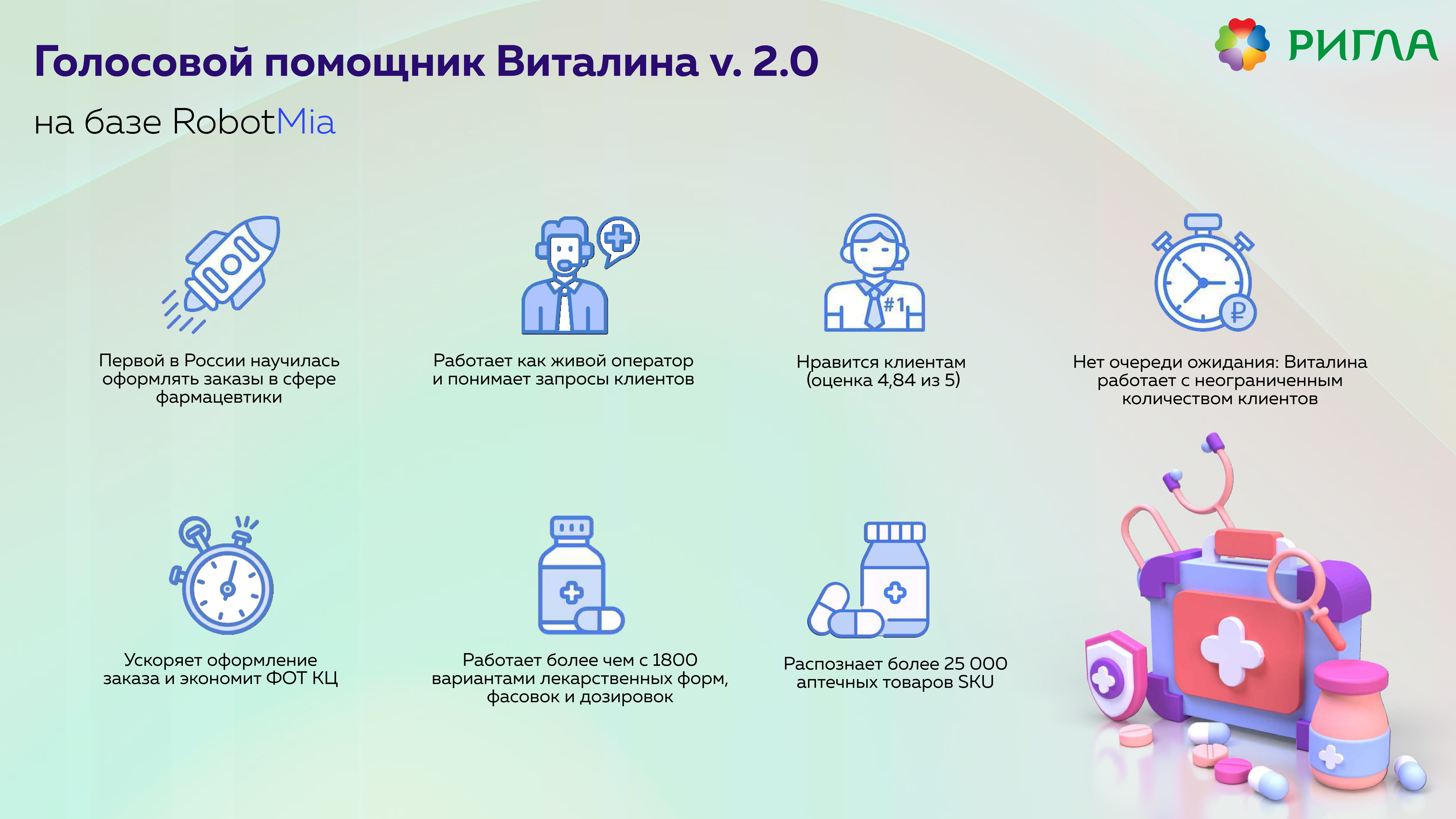 Голосовой помощник Виталина v. 2.0

на базе RobotMia

РИГЛА

Первой в России научилась оформлять заказы в сфере фармацевтики

Работает как живой оператор и понимает запросы клиентов

#1

Нравится клиентам (оценка 4,84 из 5)

₽

Нет очереди ожидания: Виталина работает с неограниченным количеством клиентов

Ускоряет оформление заказа и экономит ФОТ КЦ

Работает более чем с 1800 вариантами лекарственных форм, фасовок и дозировок

Распознает более 25 000 аптечных товаров SKU